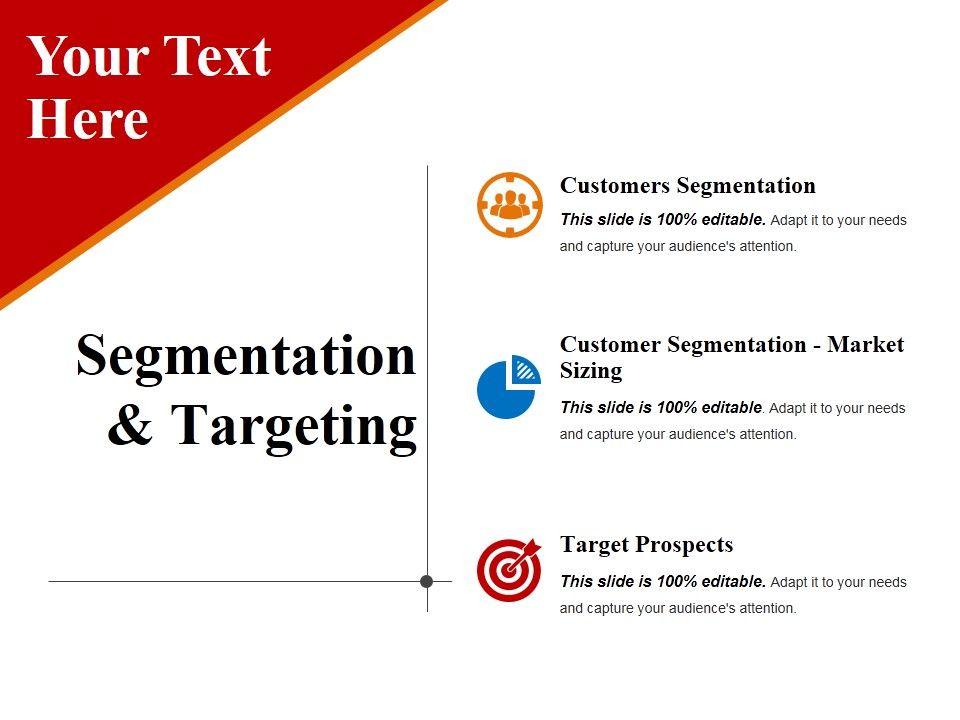 Your Text Here

Segmentation & Targeting

Customers Segmentation

This slide is 100% editable. Adapt it to your needs and capture your audience's attention.

Customer Segmentation - Market Sizing

This slide is 100% editable. Adapt it to your needs and capture your audience's attention.

Target Prospects

This slide is 100% editable. Adapt it to your needs and capture your audience's attention.